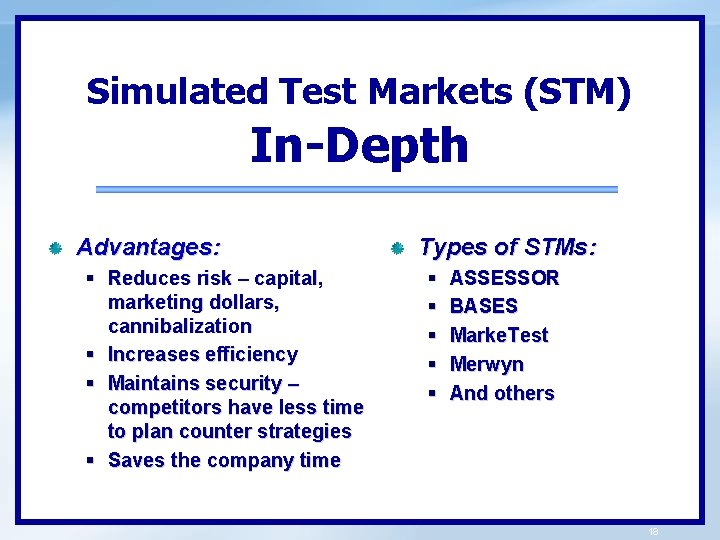 Simulated Test Markets (STM)
In-Depth

Advantages:
- Reduces risk – capital, marketing dollars, cannibalization
- Increases efficiency
- Maintains security – competitors have less time to plan counter strategies
- Saves the company time

Types of STMs:
- ASSESSOR
- BASES
- MarkeTest
- Merwyn
- And others

18